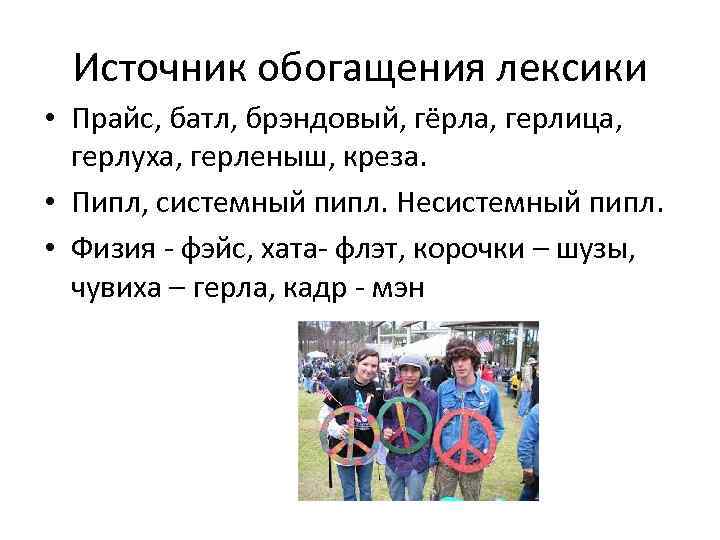 Источник обогащения лексики

• Прайс, батл, брэндовый, гёрла, герлица, герлуха, герленыш, креза.

• Пипл, системный пипл. Несистемный пипл.

• Физия - фэйс, хата- флэт, корочки – шузы, чувиха – герла, кадр - мэн